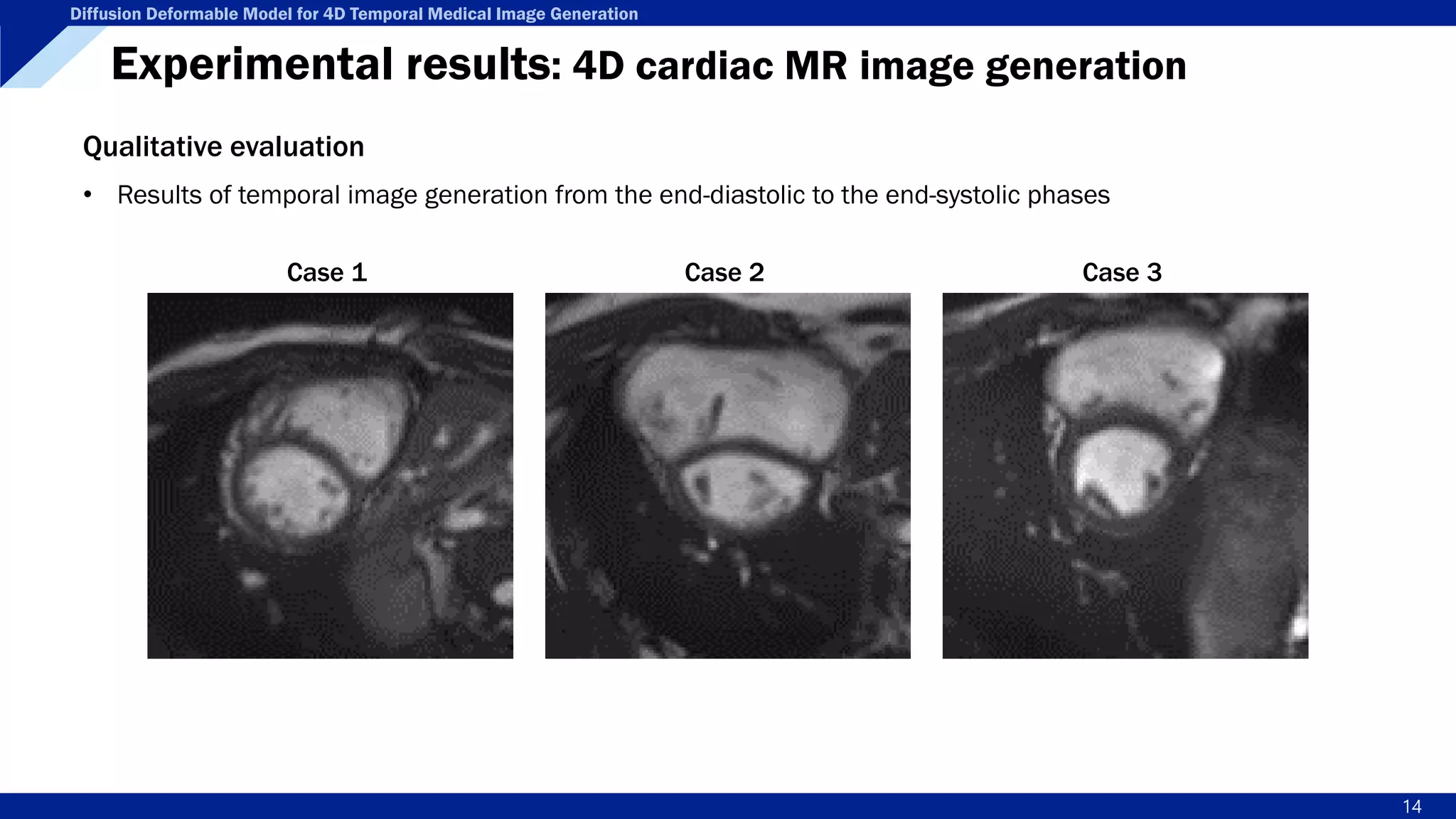 Diffusion Deformable Model for 4D Temporal Medical Image Generation

Experimental results: 4D cardiac MR image generation

Qualitative evaluation

• Results of temporal image generation from the end-diastolic to the end-systolic phases

Case 1

Case 2

Case 3

14